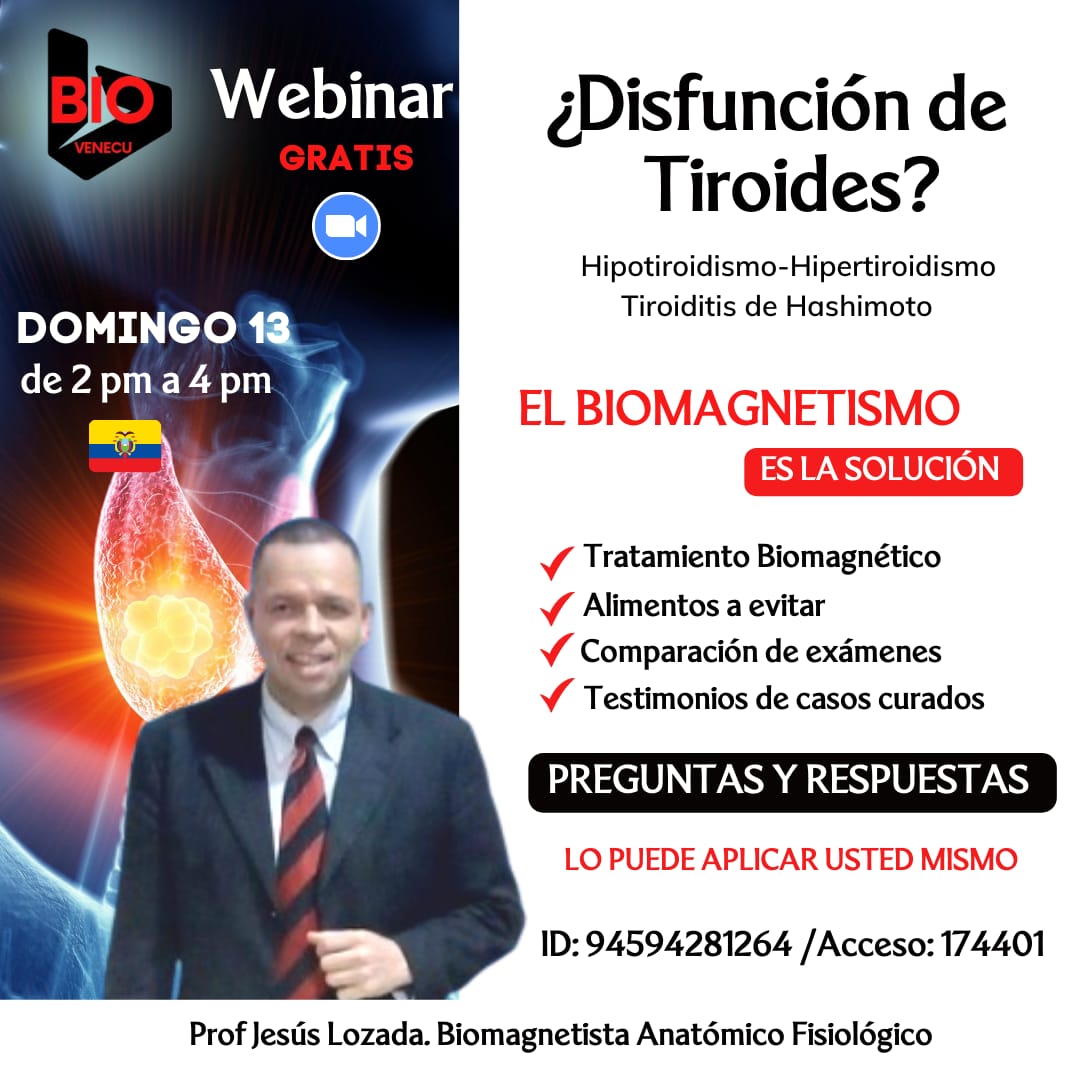 BIO
VENECU

Webinar
GRATIS

DOMINGO 13
de 2 pm a 4 pm

¿Disfunción de Tiroides?

Hipotiroidismo-Hipertiroidismo
Tiroiditis de Hashimoto

EL BIOMAGNETISMO
ES LA SOLUCIÓN

Tratamiento Biomagnético
Alimentos a evitar
Comparación de exámenes
Testimonios de casos curados

PREGUNTAS Y RESPUESTAS

LO PUEDE APLICAR USTED MISMO

ID: 94594281264 /Acceso: 174401

Prof Jesús Lozada. Biomagnetista Anatómico Fisiológico